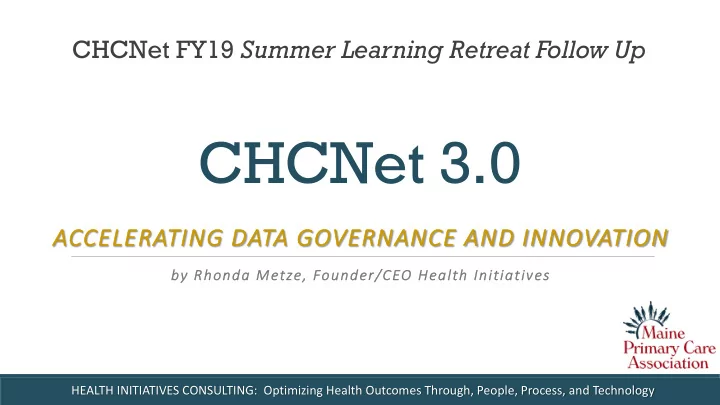 CHCNet FY19 Summer Learning Retreat Follow Up

CHCNet 3.0

ACCELERATING DATA GOVERNANCE AND INNOVATION

by Rhonda Metze, Founder/CEO Health Initiatives

Maine Primary Care Association

HEALTH INITIATIVES CONSULTING: Optimizing Health Outcomes Through, People, Process, and Technology